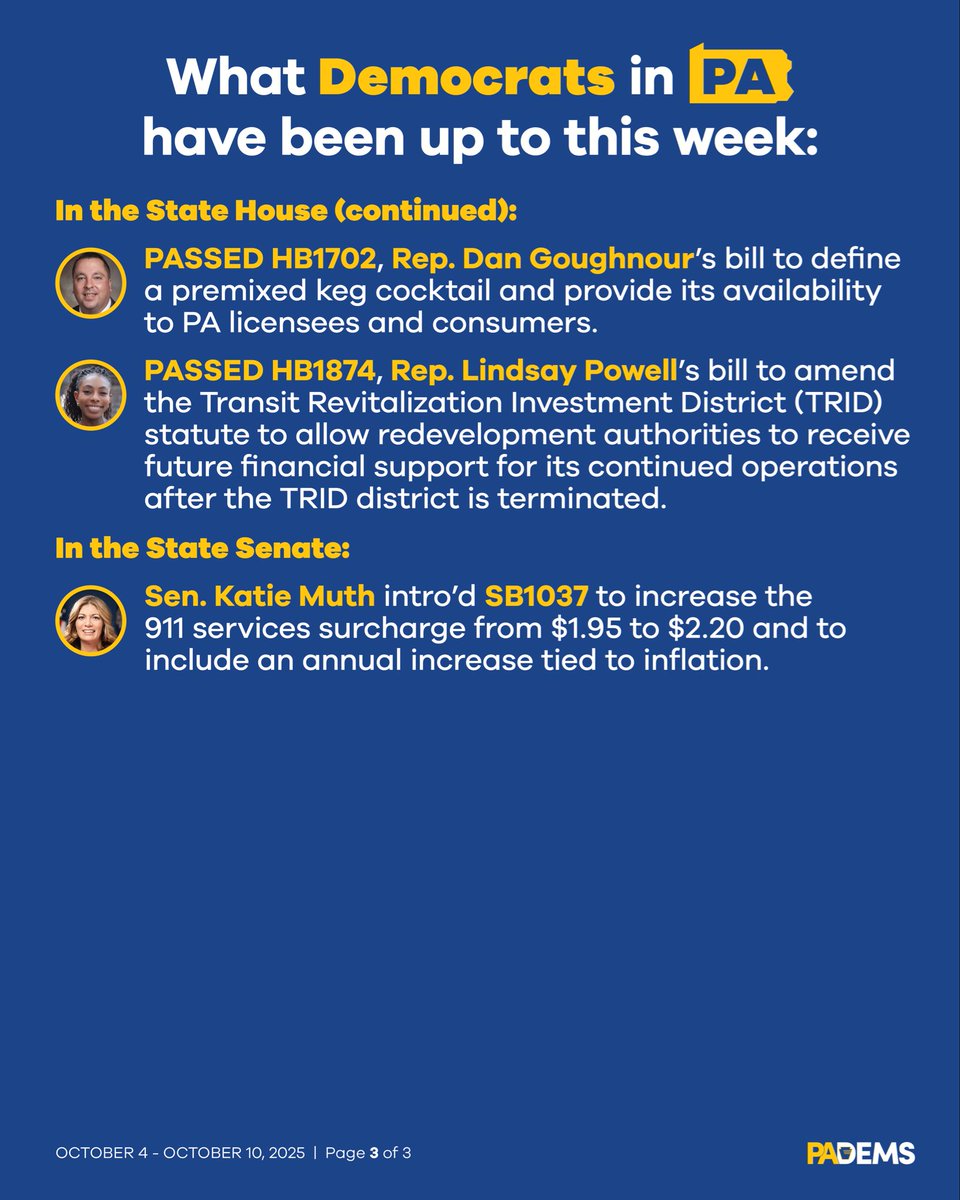 What Democrats in PA have been up to this week:

In the State House (continued):

PASSED HB1702, Rep. Dan Goughnour's bill to define a premixed keg cocktail and provide its availability to PA licensees and consumers.

PASSED HB1874, Rep. Lindsay Powell's bill to amend the Transit Revitalization Investment District (TRID) statute to allow redevelopment authorities to receive future financial support for its continued operations after the TRID district is terminated.

In the State Senate:

Sen. Katie Muth intro'd SB1037 to increase the 911 services surcharge from \$1.95 to \$2.20 and to include an annual increase tied to inflation.

OCTOBER 4 - OCTOBER 10, 2025 | Page 3 of 3

PADEMS